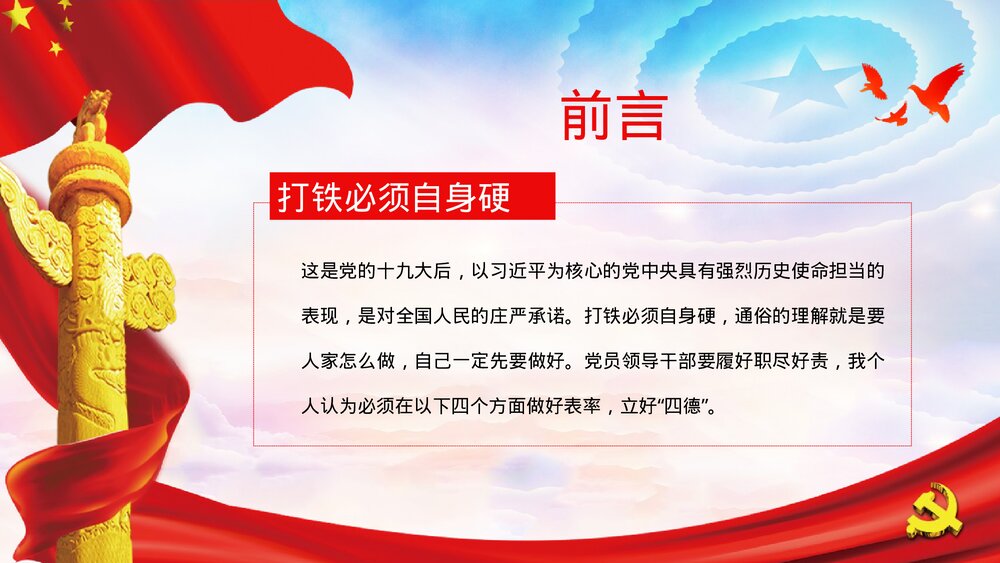 前言

打铁必须自身硬

这是党的十九大后，以习近平为核心的党中央具有强烈历史使命担当的表现，是对全国人民的庄严承诺。打铁必须自身硬，通俗的理解就是要人家怎么做，自己一定先要做好。党员领导干部要履好职尽好责，我个人认为必须在以下四个方面做好表率，立好“四德”。